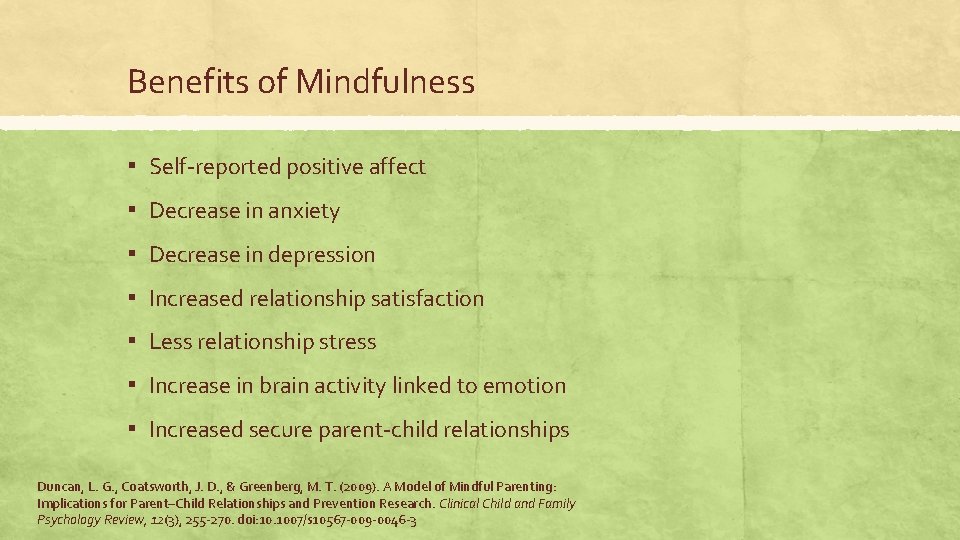 Benefits of Mindfulness

▪ Self-reported positive affect
▪ Decrease in anxiety
▪ Decrease in depression
▪ Increased relationship satisfaction
▪ Less relationship stress
▪ Increase in brain activity linked to emotion
▪ Increased secure parent-child relationships

Duncan, L. G., Coatsworth, J. D., & Greenberg, M. T. (2009). A Model of Mindful Parenting: Implications for Parent–Child Relationships and Prevention Research. Clinical Child and Family Psychology Review, 12(3), 255-270. doi:10.1007/s10567-009-0046-3